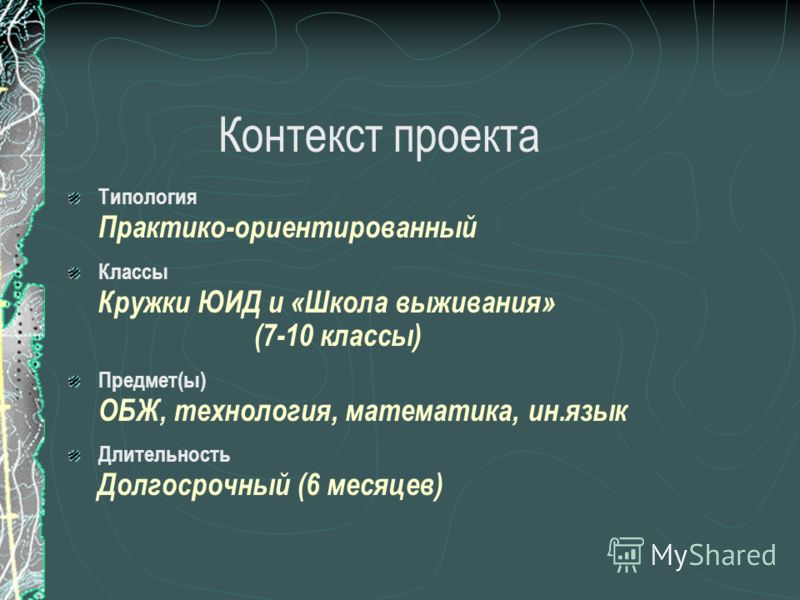 Контекст проекта

Типология
Практико-ориентированный

Классы
Кружки ЮИД и «Школа выживания» (7-10 классы)

Предмет(ы)
ОБЖ, технология, математика, ин.язык

Длительность
Долгосрочный (6 месяцев)

MyShared